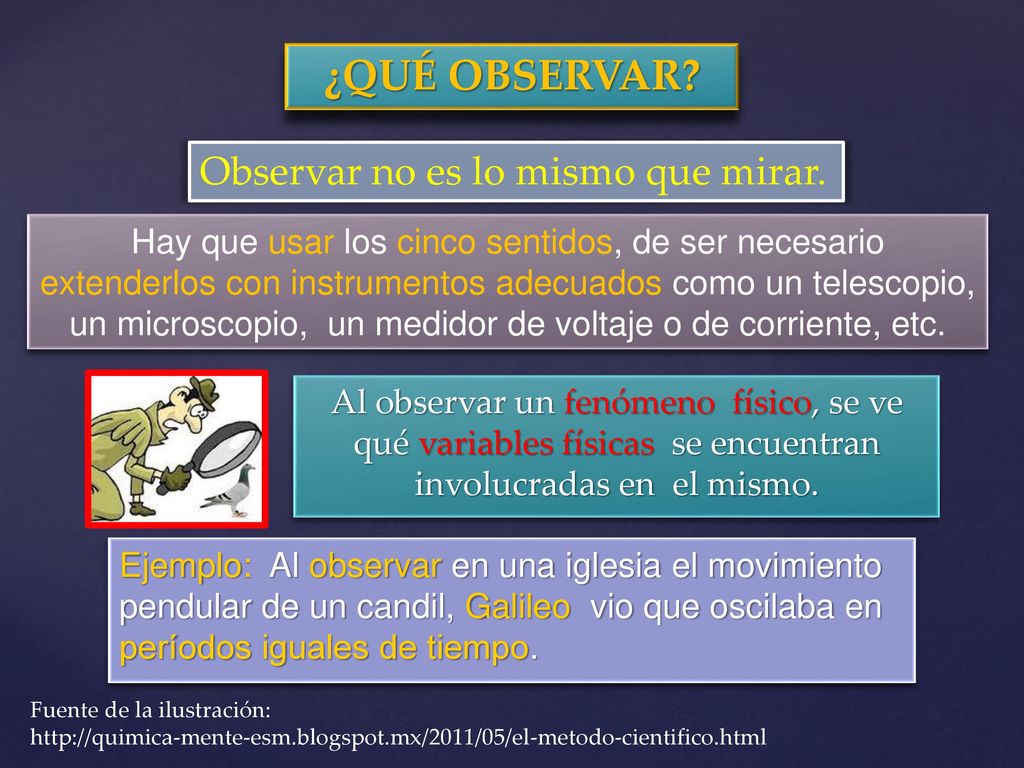 ¿QUÉ OBSERVAR?

Observar no es lo mismo que mirar.

Hay que usar los cinco sentidos, de ser necesario extenderlos con instrumentos adecuados como un telescopio, un microscopio, un medidor de voltaje o de corriente, etc.

Al observar un fenómeno físico, se ve qué variables físicas se encuentran involucradas en el mismo.

Ejemplo: Al observar en una iglesia el movimiento pendular de un candil, Galileo vio que oscilaba en períodos iguales de tiempo.

Fuente de la ilustración:
http://quimica-mente-esm.blogspot.mx/2011/05/el-metodo-cientifico.html